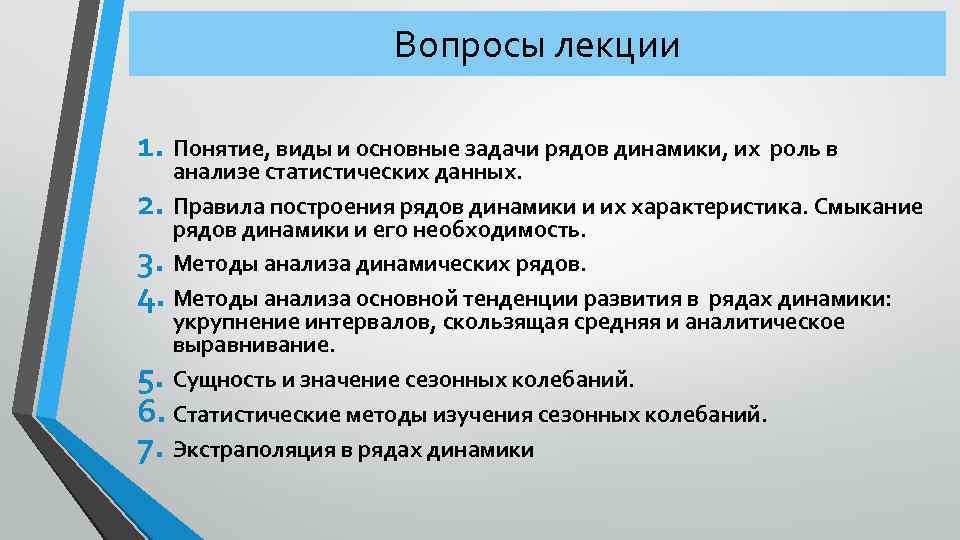 Вопросы лекции

1. Понятие, виды и основные задачи рядов динамики, их роль в анализе статистических данных.
2. Правила построения рядов динамики и их характеристика. Смыкание рядов динамики и его необходимость.
3. Методы анализа динамических рядов.
4. Методы анализа основной тенденции развития в рядах динамики: укрупнение интервалов, скользящая средняя и аналитическое выравнивание.
5. Сущность и значение сезонных колебаний.
6. Статистические методы изучения сезонных колебаний.
7. Экстраполяция в рядах динамики